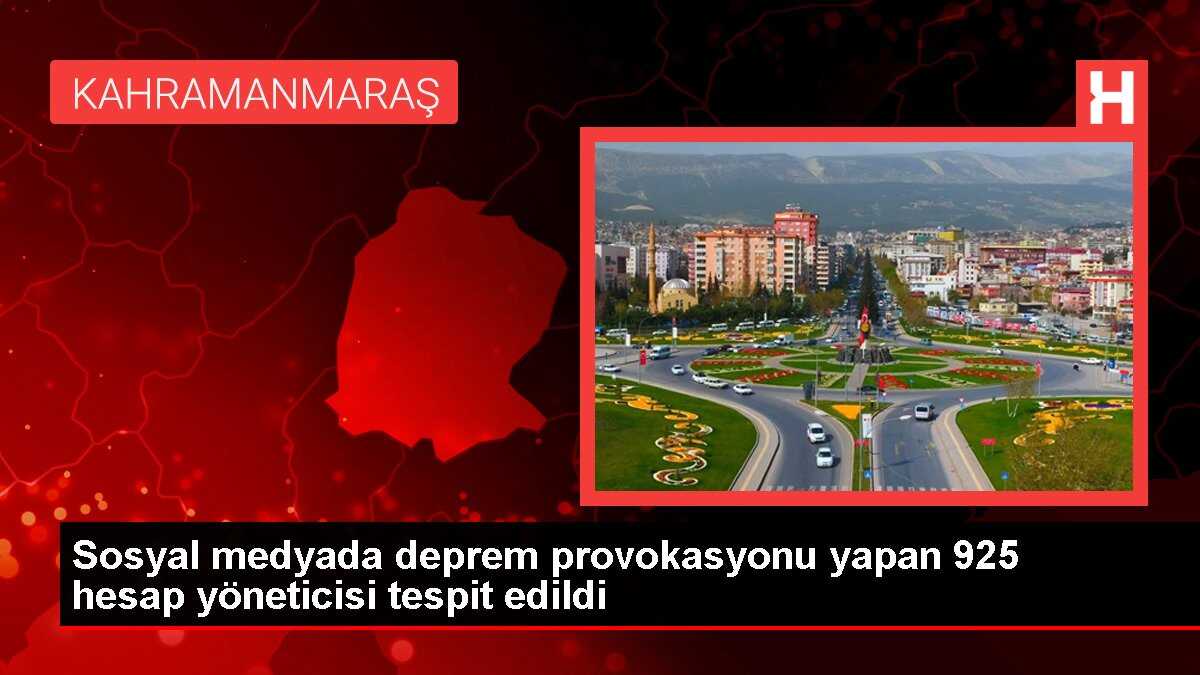 KAHRAMANMARAŞ

H

Sosyal medyada deprem provokasyonu yapan 925 hesap yöneticisi tespit edildi